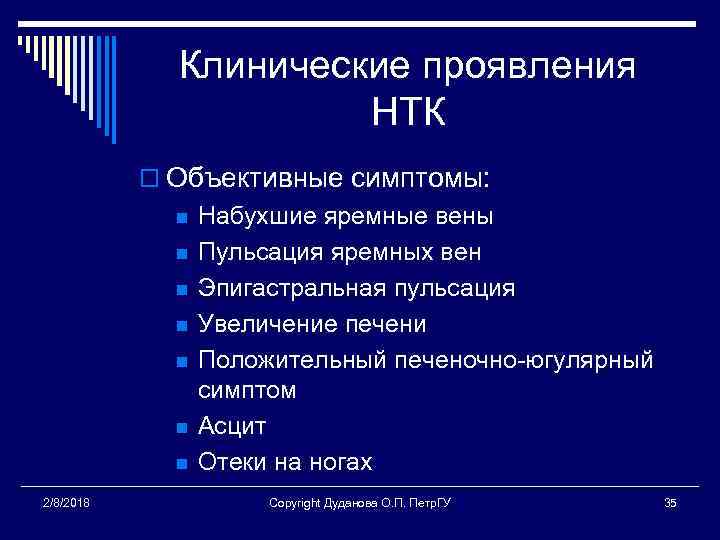 Клинические проявления НТК

Объективные симптомы:

Набухшие яремные вены

Пульсация яремных вен

Эпигастральная пульсация

Увеличение печени

Положительный печеночно-югулярный симптом

Асцит

Отеки на ногах

2/8/2018

Copyright Дуданова О.П. ПетрГУ

35